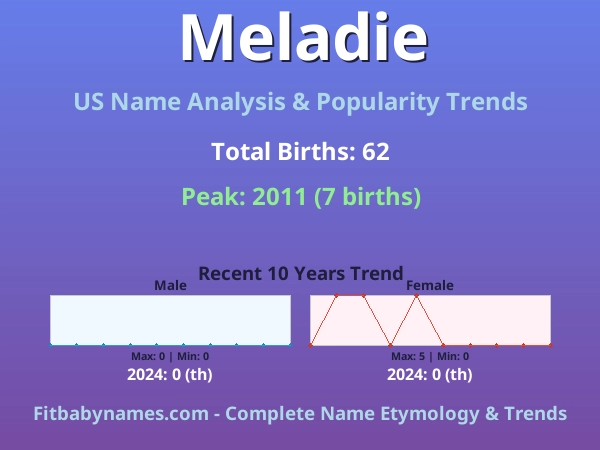 Meladie

US Name Analysis & Popularity Trends

Total Births: 62

Peak: 2011 (7 births)

Recent 10 Years Trend

Male

Max: 0 | Min: 0

2024: 0 (th)

Female

Max: 5 | Min: 0

2024: 0 (th)

Fitbabynames.com - Complete Name Etymology & Trends